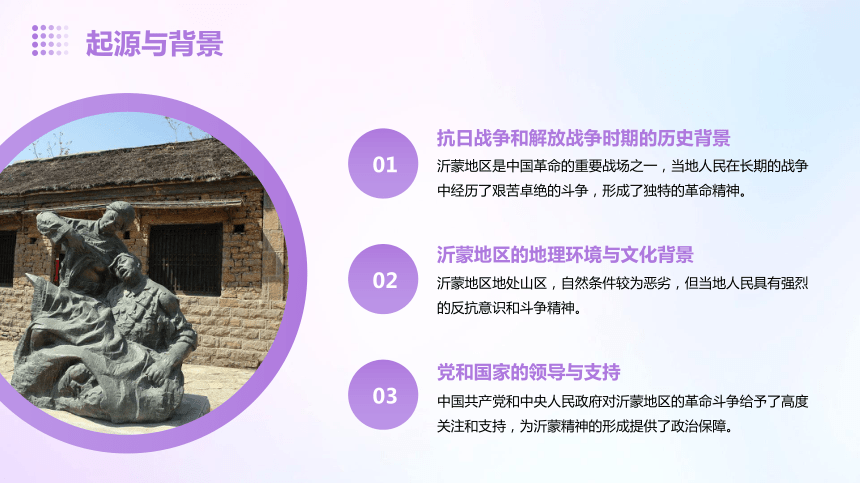 起源与背景

01

抗日战争和解放战争时期的历史背景

沂蒙地区是中国革命的重要战场之一，当地人民在长期的战争中经历了艰苦卓绝的斗争，形成了独特的革命精神。

02

沂蒙地区的地理环境与文化背景

沂蒙地区地处山区，自然条件较为恶劣，但当地人民具有强烈的反抗意识和斗争精神。

03

党和国家的领导与支持

中国共产党和中央人民政府对沂蒙地区的革命斗争给予了高度关注和支持，为沂蒙精神的形成提供了政治保障。